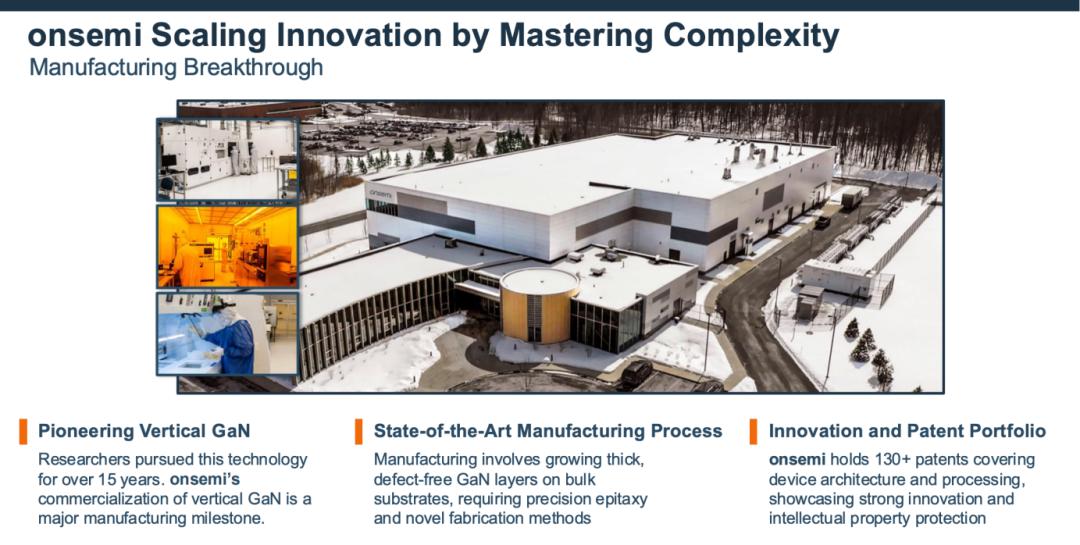 onsemi Scaling Innovation by Mastering Complexity
Manufacturing Breakthrough

onsemi

Pioneering Vertical GaN
Researchers pursued this technology for over 15 years. onsemi's commercialization of vertical GaN is a major manufacturing milestone.

State-of-the-Art Manufacturing Process
Manufacturing involves growing thick, defect-free GaN layers on bulk substrates, requiring precision epitaxy and novel fabrication methods

Innovation and Patent Portfolio
onsemi holds 130+ patents covering device architecture and processing, showcasing strong innovation and intellectual property protection